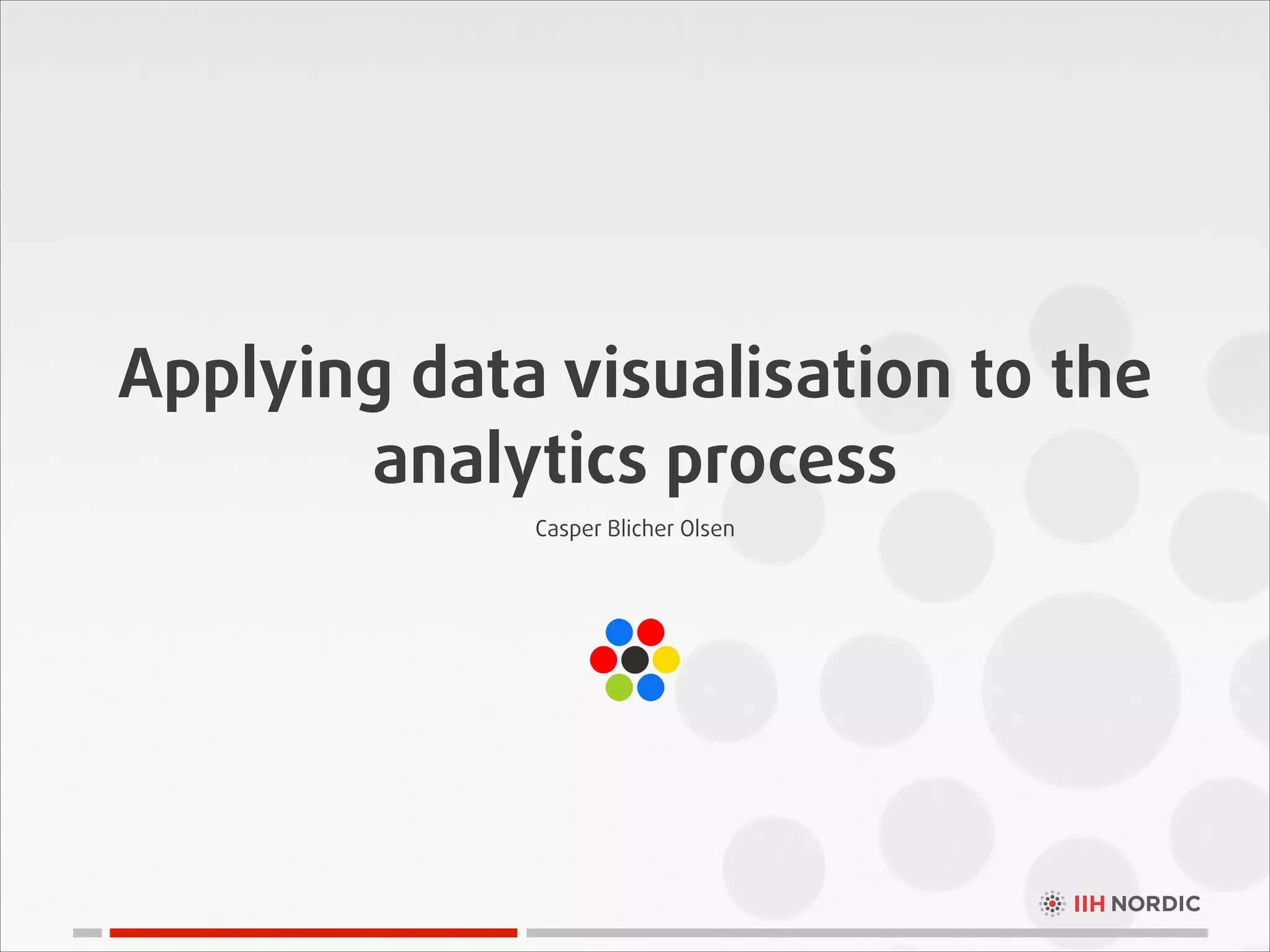 Applying data visualisation to the analytics process

Casper Blicher Olsen

IIH NORDIC